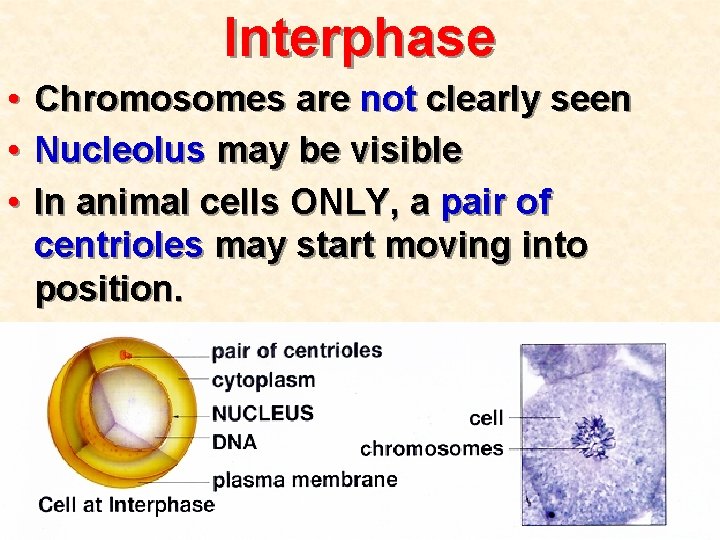 Interphase

• Chromosomes are not clearly seen
• Nucleolus may be visible
• In animal cells ONLY, a pair of centrioles may start moving into position.

pair of centrioles
cytoplasm
NUCLEUS
DNA
plasma membrane
Cell at Interphase

cell
chromosomes